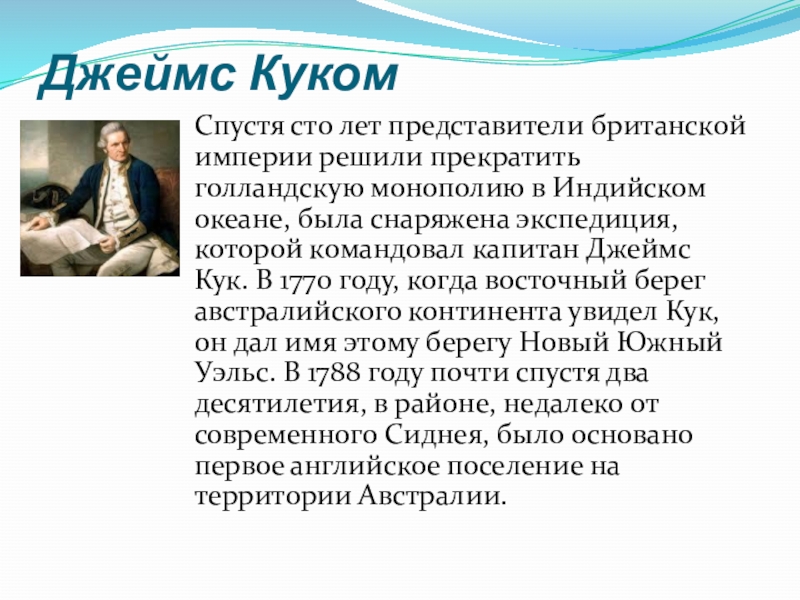 Джеймс Куком

Спустя сто лет представители британской империи решили прекратить голландскую монополию в Индийском океане, была снаряжена экспедиция, которой командовал капитан Джеймс Кук. В 1770 году, когда восточный берег австралийского континента увидел Кук, он дал имя этому берегу Новый Южный Уэльс. В 1788 году почти спустя два десятилетия, в районе, недалеко от современного Сиднея, было основано первое английское поселение на территории Австралии.